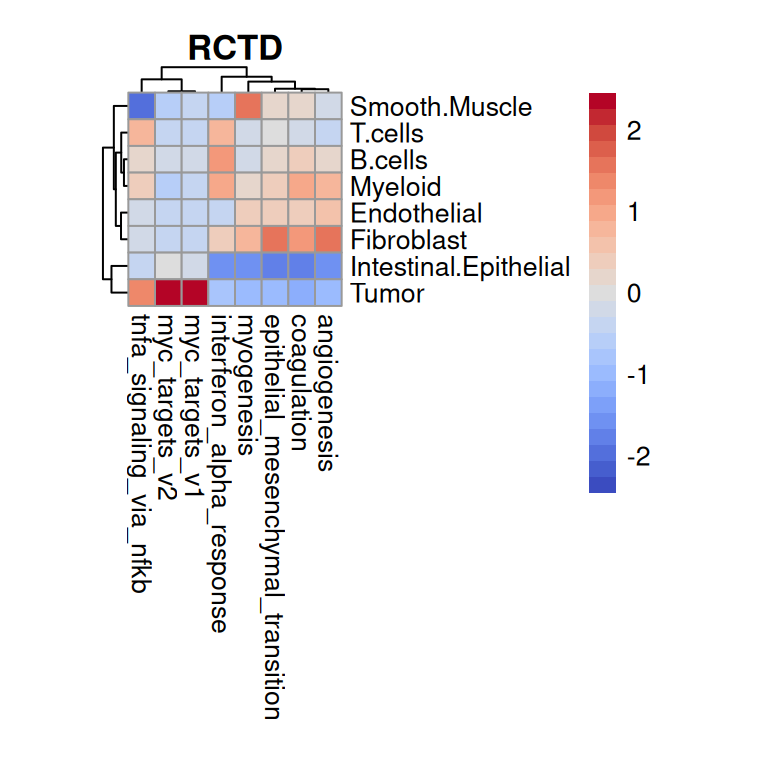 RCTD

Smooth.Muscle
T.cells
B.cells
Myeloid
Endothelial
Fibroblast
Intestinal.Epithelial
Tumor

tnfa_signaling_via_nfkb
myc_targets_v2
myc_targets_v1
interferon_alpha_response
myogenesis
epithelial_mesenchymal_transition
coagulation
angiogenesis

2
1
0
-1
-2